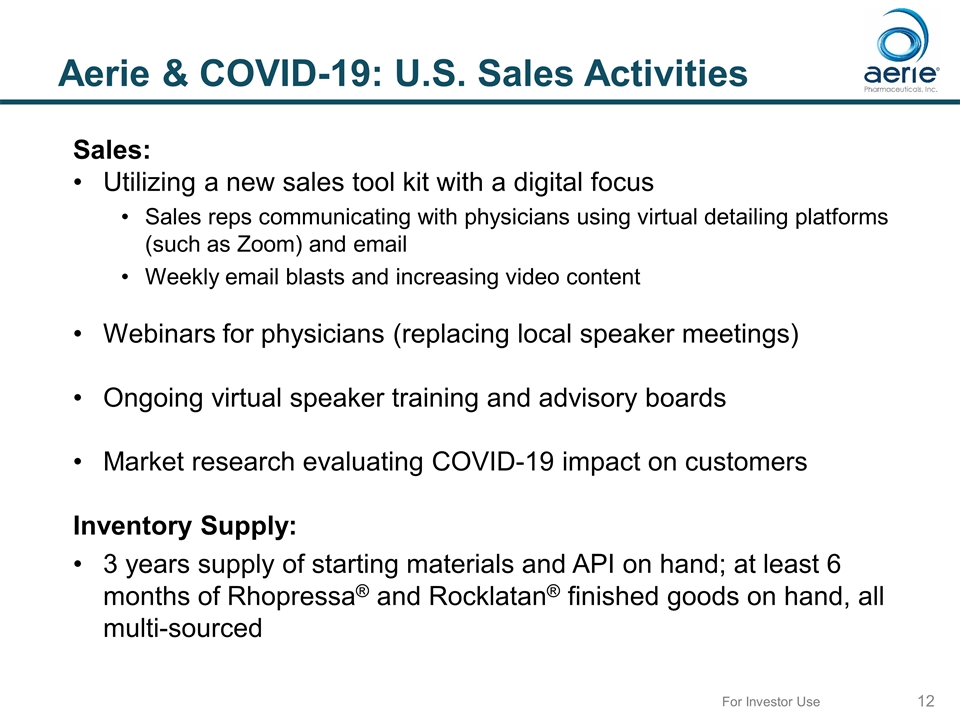 Aerie & COVID-19: U.S. Sales Activities

aerie®
Pharmaceuticals, Inc.

Sales:
• Utilizing a new sales tool kit with a digital focus
• Sales reps communicating with physicians using virtual detailing platforms (such as Zoom) and email
• Weekly email blasts and increasing video content

• Webinars for physicians (replacing local speaker meetings)

• Ongoing virtual speaker training and advisory boards

• Market research evaluating COVID-19 impact on customers

Inventory Supply:
• 3 years supply of starting materials and API on hand; at least 6 months of Rhopressa® and Rocklatan® finished goods on hand, all multi-sourced

For Investor Use 12